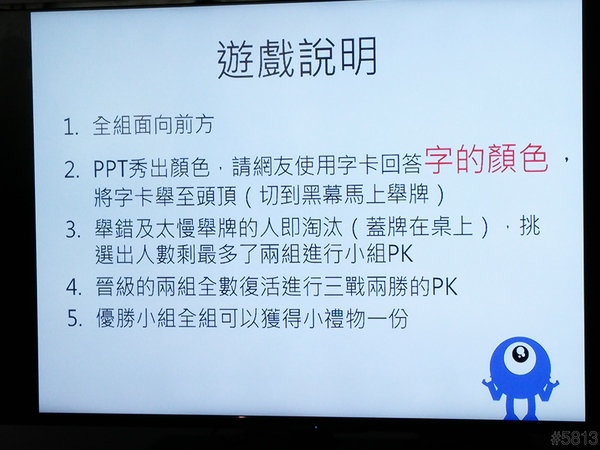 遊戲說明

1. 全組面向前方
2. PPT秀出顏色，請網友使用字卡回答字的顏色，將字卡舉至頭頂（切到黑幕馬上舉牌）
3. 舉錯及太慢舉牌的人即淘汰（蓋牌在桌上），挑選出人數剩最多了兩組進行小組PK
4. 晉級的兩組全數復活進行三戰兩勝的PK
5. 優勝小組全組可以獲得小禮物一份

#5813